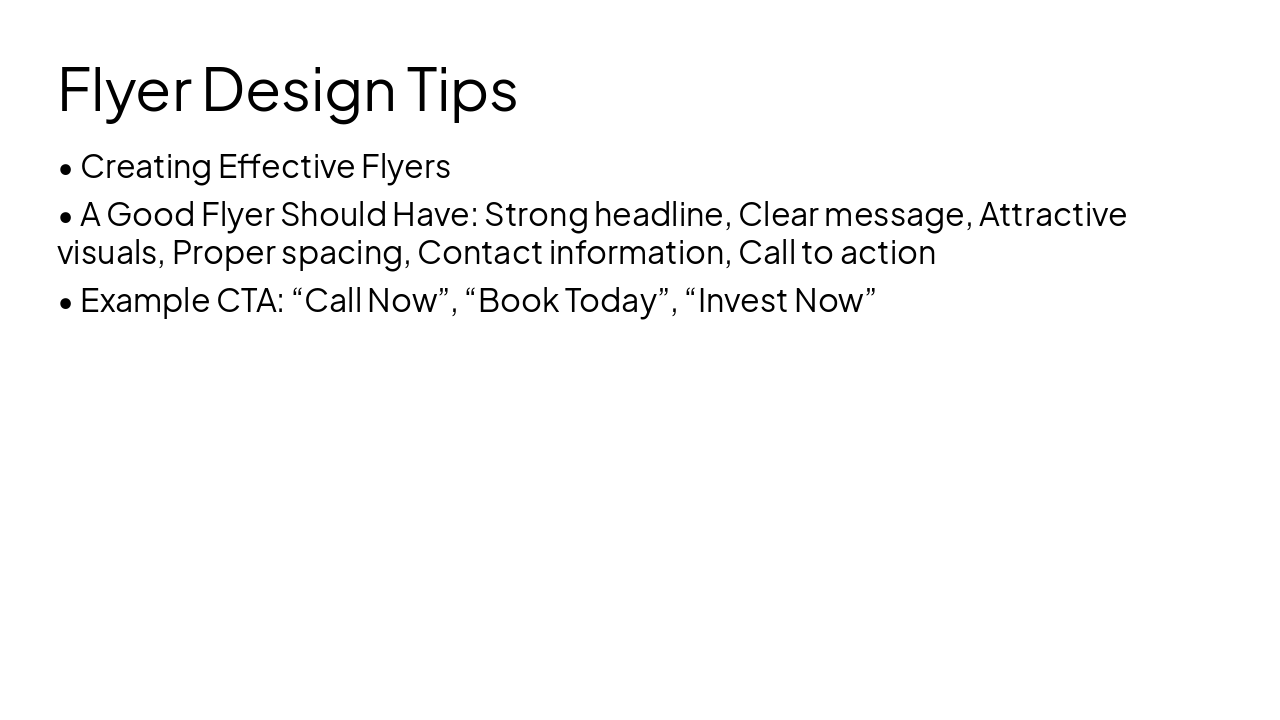 Flyer Design Tips

• Creating Effective Flyers

• A Good Flyer Should Have: Strong headline, Clear message, Attractive visuals, Proper spacing, Contact information, Call to action

• Example CTA: “Call Now”, “Book Today”, “Invest Now”